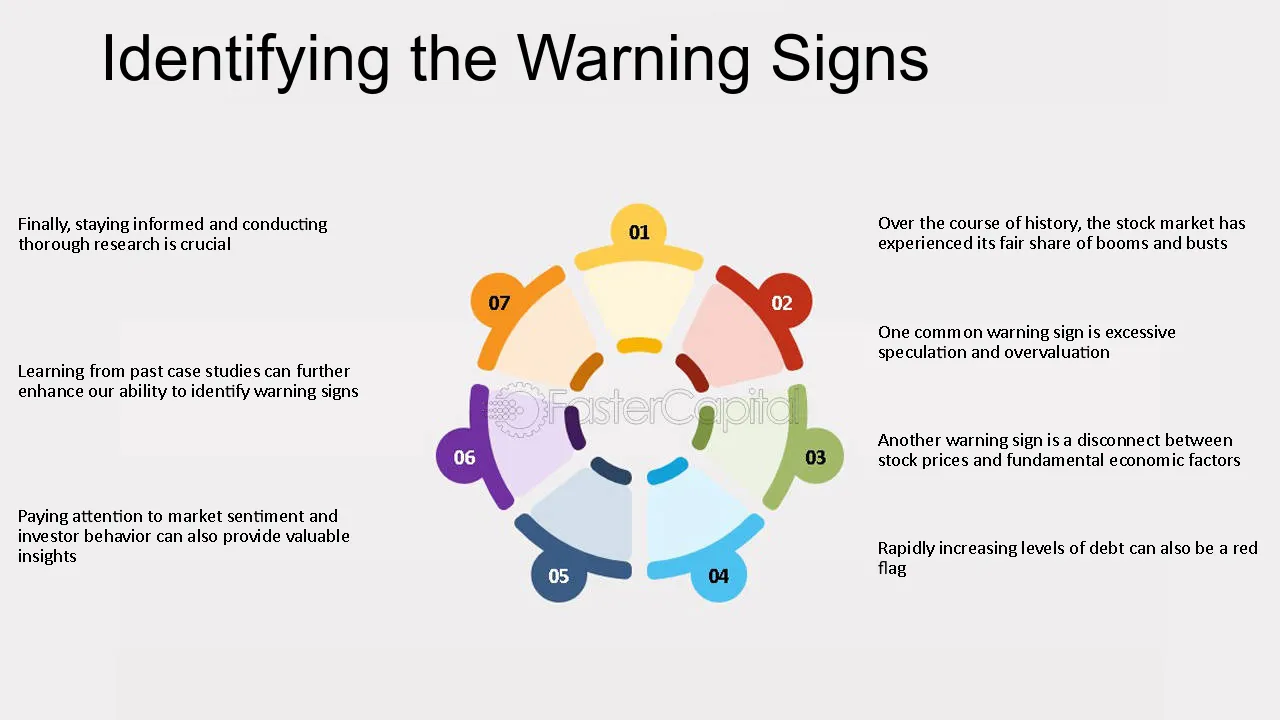 Identifying the Warning Signs

Finally, staying informed and conducting thorough research is crucial

Learning from past case studies can further enhance our ability to identify warning signs

Paying attention to market sentiment and investor behavior can also provide valuable insights

01

02

03

04

05

06

07

Over the course of history, the stock market has experienced its fair share of booms and busts

One common warning sign is excessive speculation and overvaluation

Another warning sign is a disconnect between stock prices and fundamental economic factors

Rapidly increasing levels of debt can also be a red flag

FasterCapital